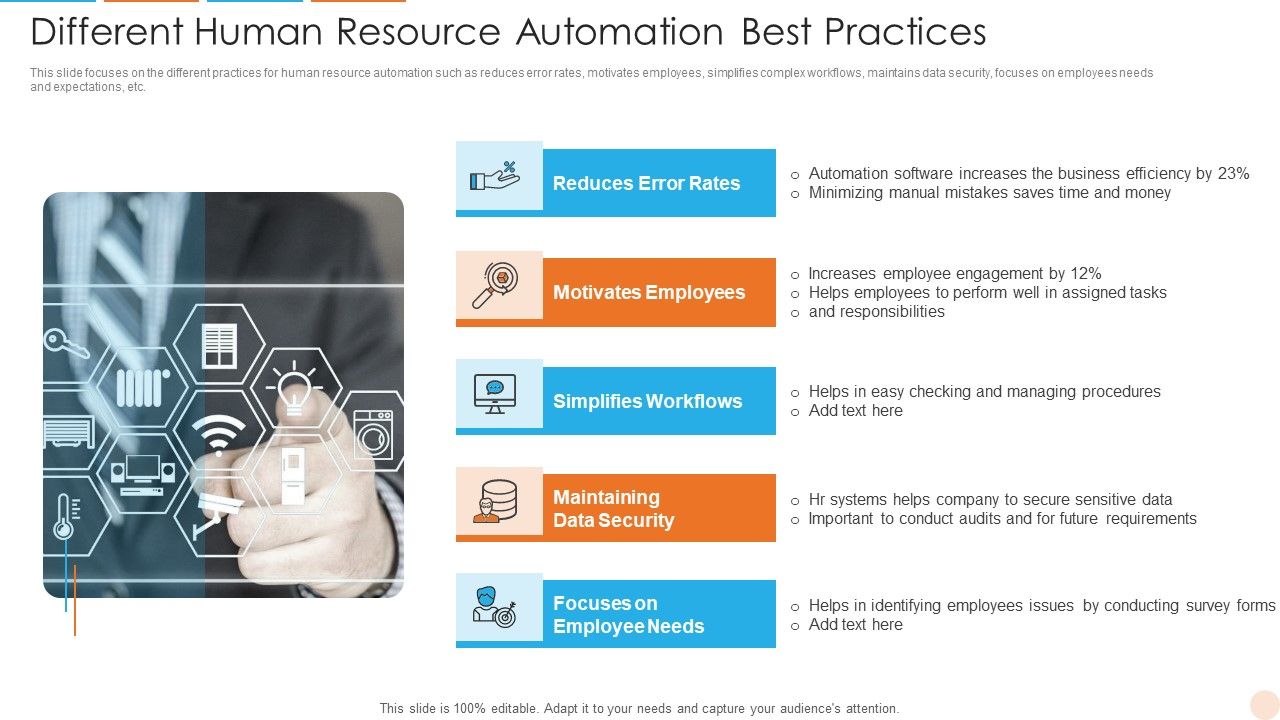 Different Human Resource Automation Best Practices

This slide focuses on the different practices for human resource automation such as reduces error rates, motivates employees, simplifies complex workflows, maintains data security, focuses on employees needs and expectations, etc.

Reduces Error Rates

o Automation software increases the business efficiency by 23%
o Minimizing manual mistakes saves time and money

Motivates Employees

o Increases employee engagement by 12%
o Helps employees to perform well in assigned tasks
o and responsibilities

Simplifies Workflows

o Helps in easy checking and managing procedures
o Add text here

Maintaining Data Security

o Hr systems helps company to secure sensitive data
o Important to conduct audits and for future requirements

Focuses on Employee Needs

o Helps in identifying employees issues by conducting survey forms
o Add text here

This slide is 100% editable. Adapt it to your needs and capture your audience's attention.